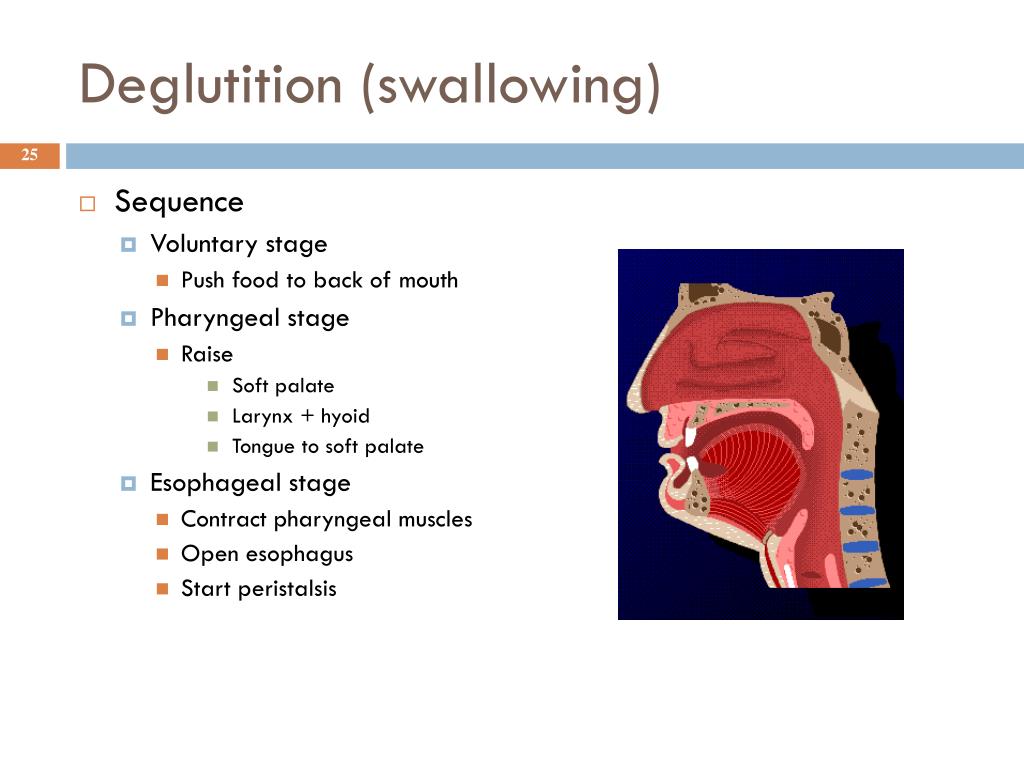 Deglutition (swallowing)

25

Sequence

Voluntary stage

Push food to back of mouth

Pharyngeal stage

Raise

Soft palate

Larynx + hyoid

Tongue to soft palate

Esophageal stage

Contract pharyngeal muscles

Open esophagus

Start peristalsis